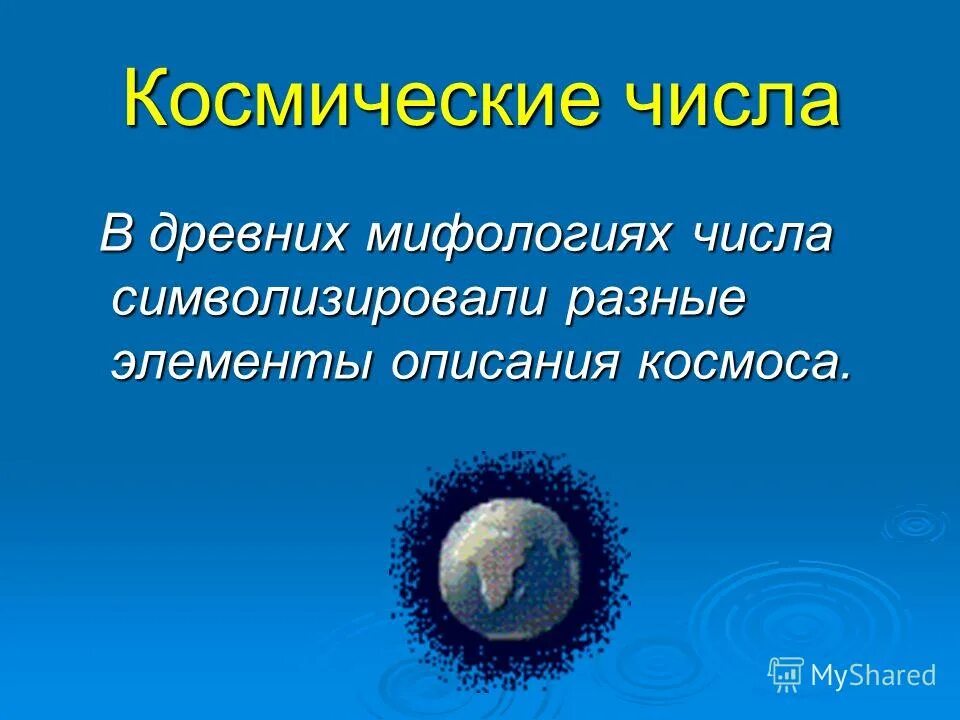 Космические числа

В древних мифологиях числа символизировали разные элементы описания космоса.

MyShared